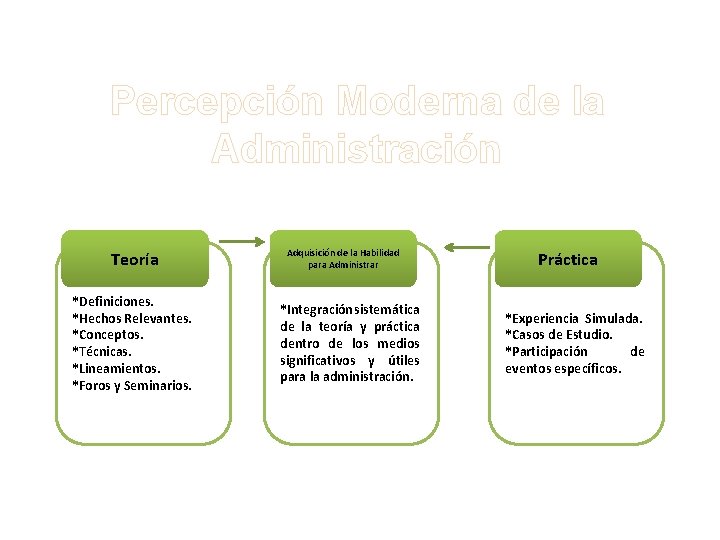 Percepción Moderna de la Administración

Teoría

*Definiciones.
*Hechos Relevantes.
*Conceptos.
*Técnicas.
*Lineamientos.
*Foros y Seminarios.

Adquisición de la Habilidad para Administrar

*Integración sistemática de la teoría y práctica dentro de los medios significativos y útiles para la administración.

Práctica

*Experiencia Simulada.
*Casos de Estudio.
*Participación de eventos específicos.